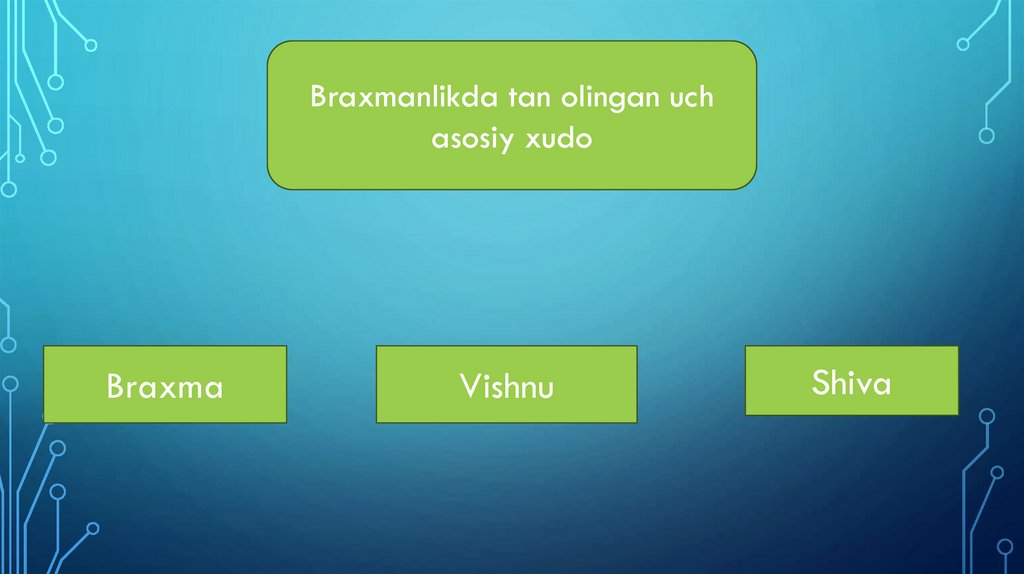 Braxmanlikda tan olingan uch asosiy xudo

Braxma

Vishnu

Shiva